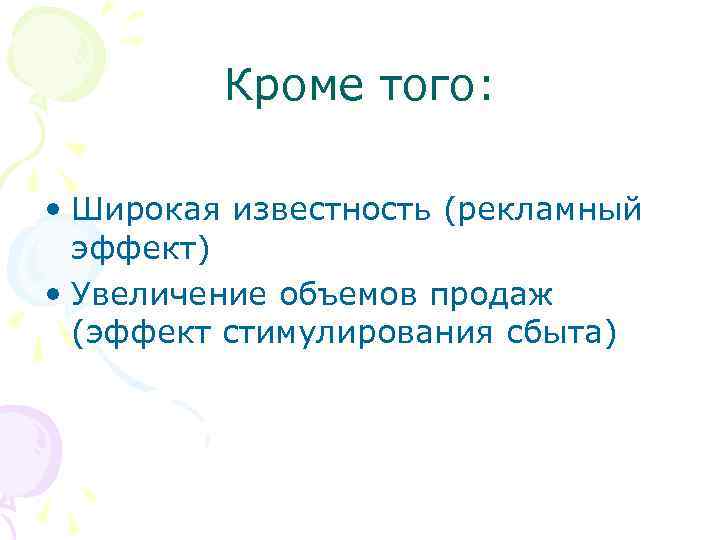 Кроме того:

• Широкая известность (рекламный эффект)
• Увеличение объемов продаж (эффект стимулирования сбыта)